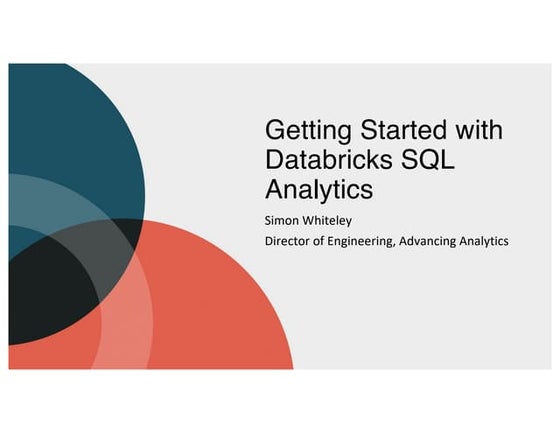 Getting Started with Databricks SQL Analytics

Simon Whiteley

Director of Engineering, Advancing Analytics